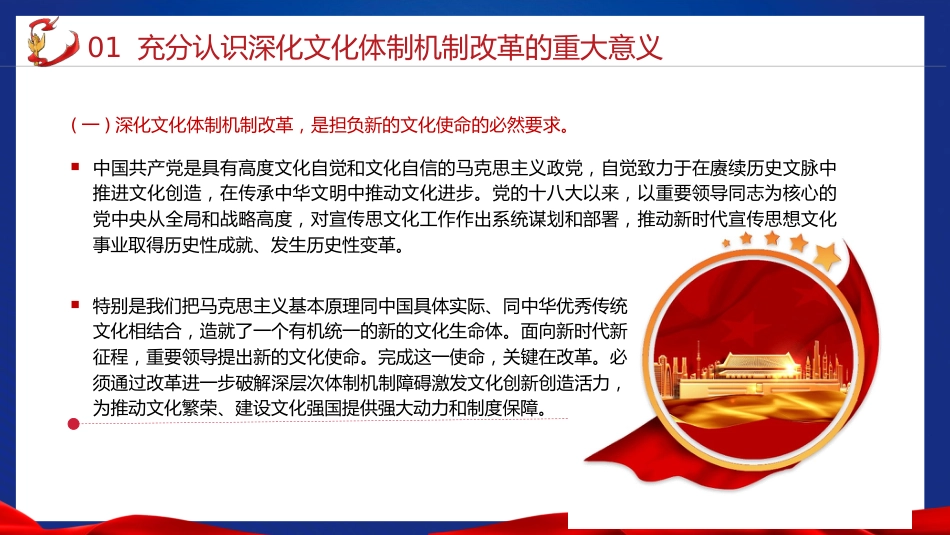 01 充分认识深化文化体制机制改革的重大意义

（一）深化文化体制机制改革，是担负新的文化使命的必然要求。

中国共产党是具有高度文化自觉和文化自信的马克思主义政党，自觉致力于在赓续历史文脉中推进文化创造，在传承中华文明中推动文化进步。党的十八大以来，以重要领导同志为核心的党中央从全局和战略高度，对宣传思文化工作作出系统谋划和部署，推动新时代宣传思想文化事业取得历史性成就、发生历史性变革。

特别是我们把马克思主义基本原理同中国具体实际、同中华优秀传统文化相结合，造就了一个有机统一的新的文化生命体。面向新时代新征程，重要领导提出新的文化使命。完成这一使命，关键在改革。必须通过改革进一步破解深层次体制机制障碍激发文化创新创造活力，为推动文化繁荣、建设文化强国提供强大动力和制度保障。